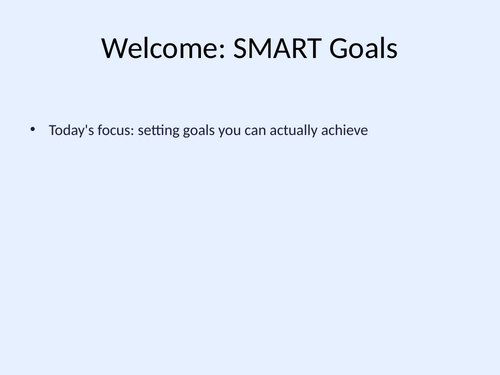 Welcome: SMART Goals

• Today's focus: setting goals you can actually achieve